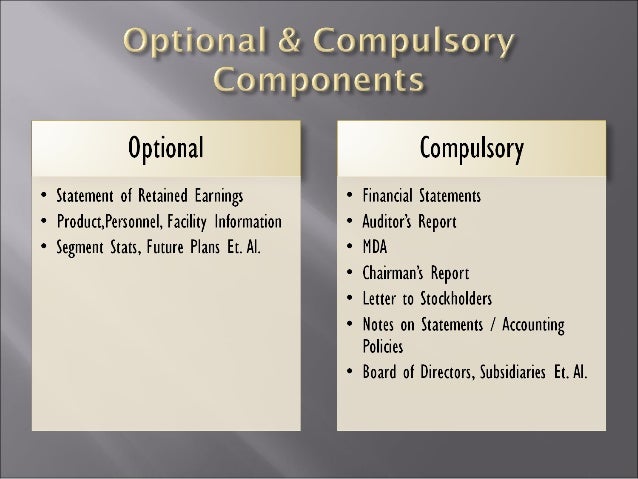 Optional & Compulsory Components

Optional

• Statement of Retained Earnings
• Product,Personnel, Facility Information
• Segment Stats, Future Plans Et. Al.

Compulsory

• Financial Statements
• Auditor's Report
• MDA
• Chairman's Report
• Letter to Stockholders
• Notes on Statements / Accounting Policies
• Board of Directors, Subsidiaries Et. Al.